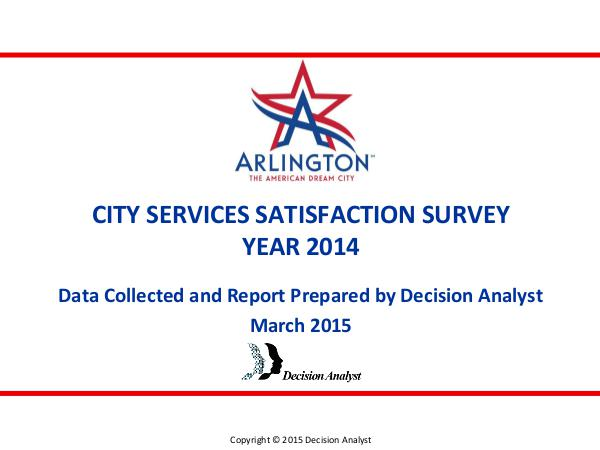 ARLINGTON™
THE AMERICAN DREAM CITY

CITY SERVICES SATISFACTION SURVEY
YEAR 2014

Data Collected and Report Prepared by Decision Analyst
March 2015

Decision Analyst

Copyright © 2015 Decision Analyst